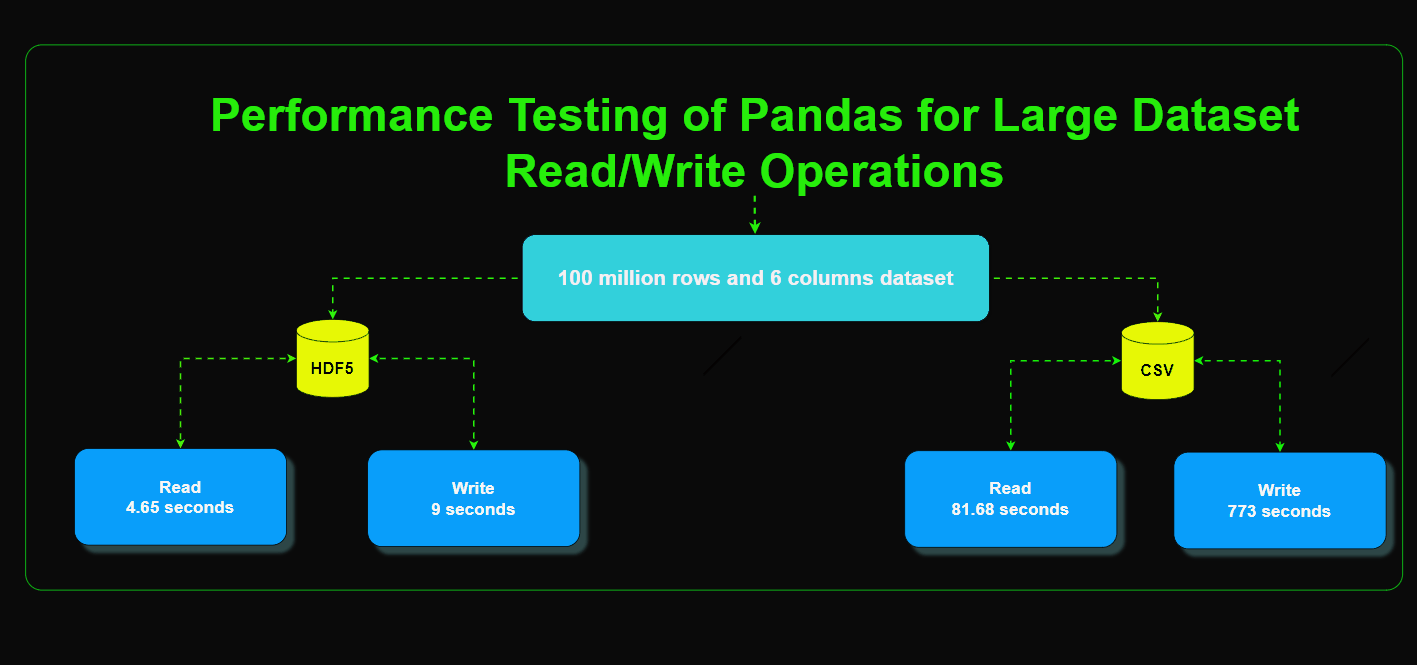 Performance Testing of Pandas for Large Dataset Read/Write Operations

100 million rows and 6 columns dataset

HDF5

CSV

Read
4.65 seconds

Write
9 seconds

Read
81.68 seconds

Write
773 seconds